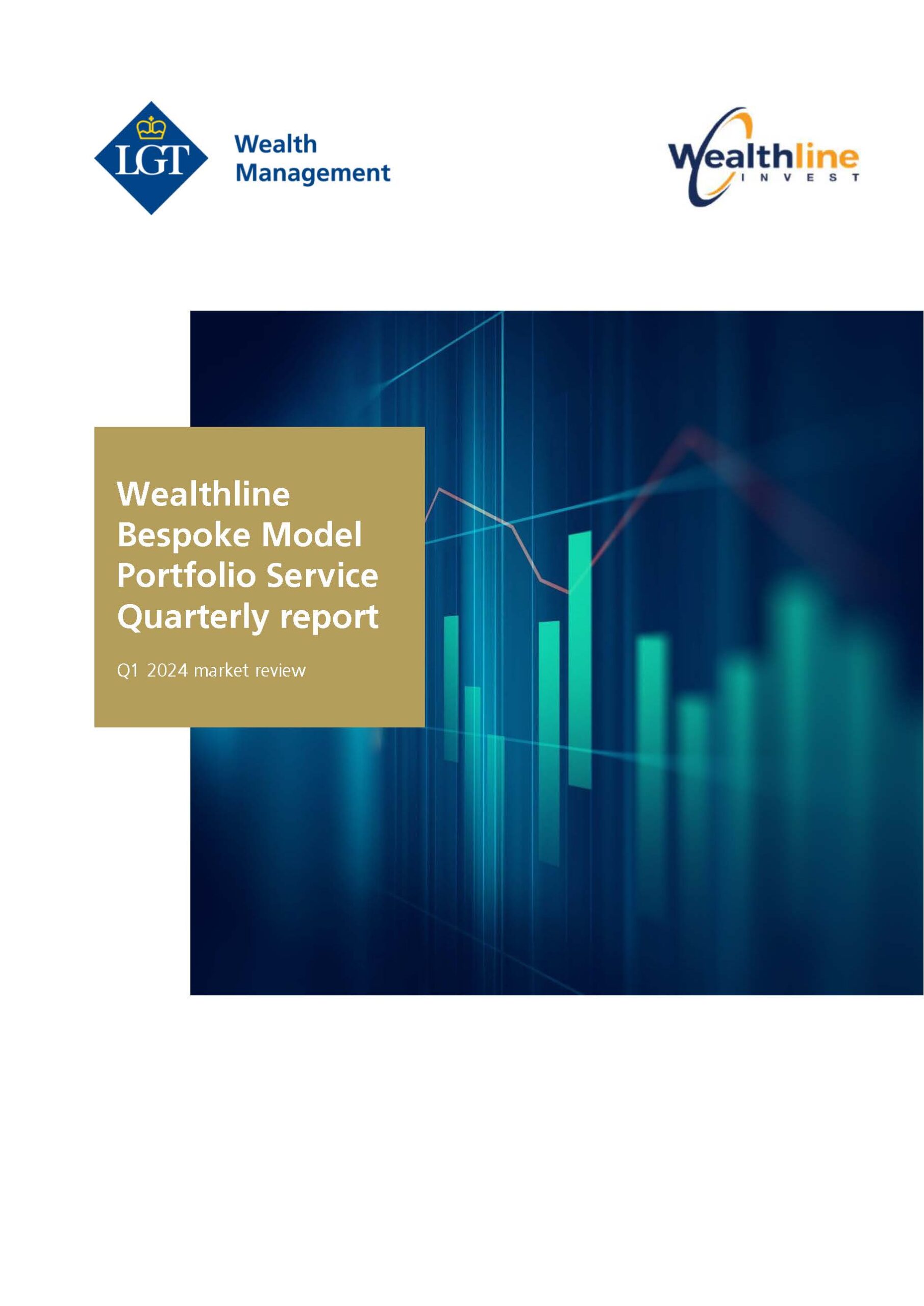 LGT Wealth Management

Wealthline INVEST

Wealthline Bespoke Model Portfolio Service Quarterly report

Q1 2024 market review